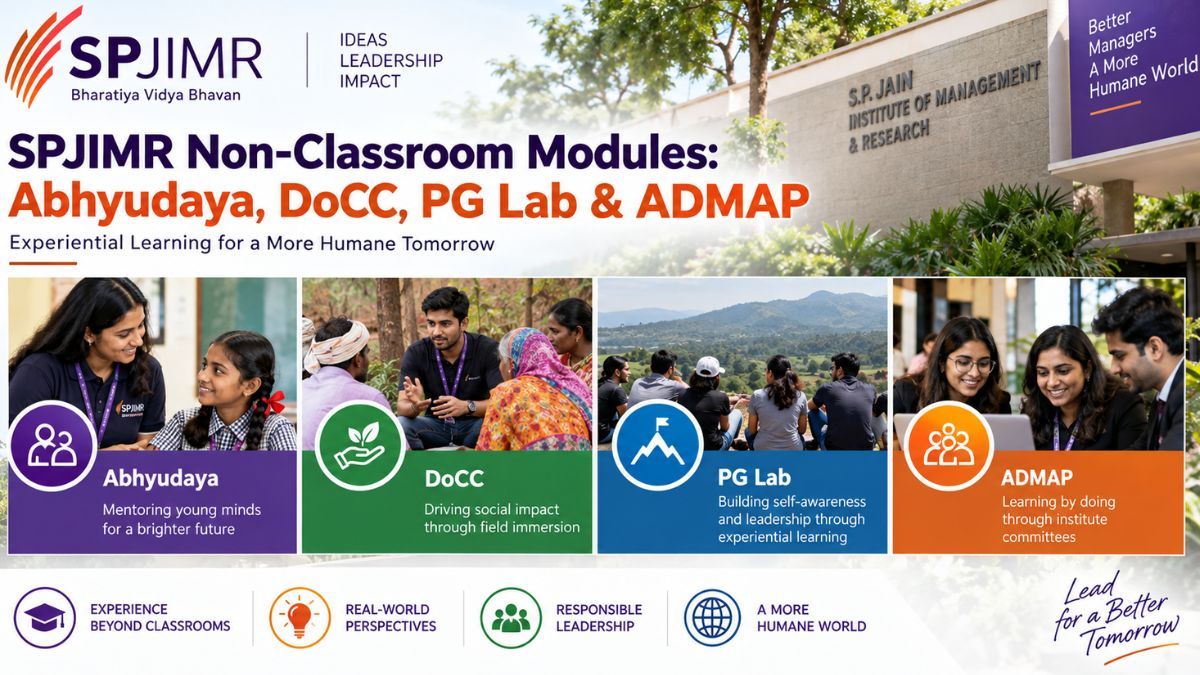 SPJIMR
Bharatiya Vidya Bhavan

IDEAS
LEADERSHIP
IMPACT

S.P. JAIN INSTITUTE OF MANAGEMENT & RESEARCH

Better Managers A More Humane World

SPJIMR Non-Classroom Modules: Abhyudaya, DoCC, PG Lab & ADMAP

Experiential Learning for a More Humane Tomorrow

SPJIMR

Abhyudaya
Mentoring young minds for a brighter future

DoCC
Driving social impact through field immersion

PG Lab
Building self-awareness and leadership through experiential learning

ADMAP
Learning by doing through institute committees

EXPERIENCE BEYOND CLASSROOMS

REAL-WORLD PERSPECTIVES

RESPONSIBLE LEADERSHIP

A MORE HUMANE WORLD

Lead for a Better Tomorrow